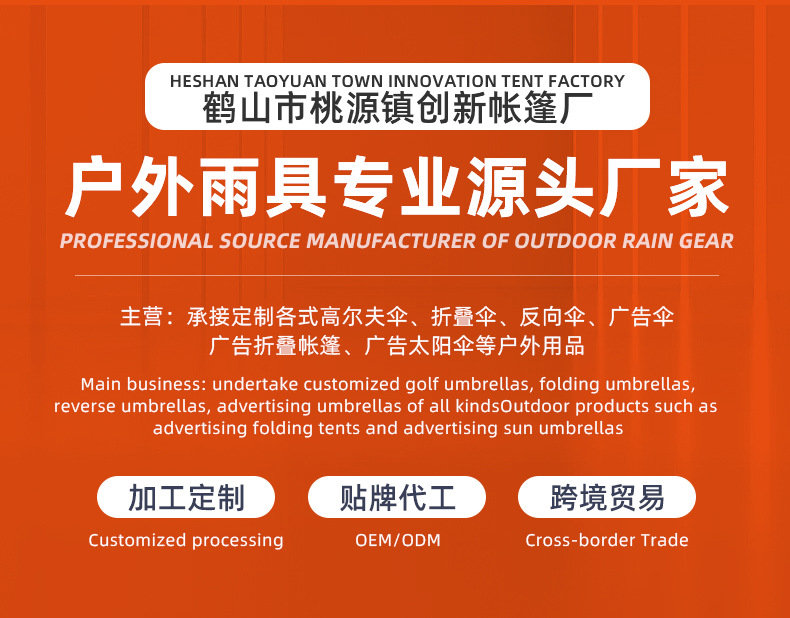 HESHAN TAOYUAN TOWN INNOVATION TENT FACTORY
鹤山市桃源镇创新帐篷厂

户外雨具专业源头厂家
PROFESSIONAL SOURCE MANUFACTURER OF OUTDOOR RAIN GEAR

主营：承接定制各式高尔夫伞、折叠伞、反向伞、广告伞
广告折叠帐篷、广告太阳伞等户外用品

Main business: undertake customized golf umbrellas, folding umbrellas, reverse umbrellas, advertising umbrellas of all kindsOutdoor products such as advertising folding tents and advertising sun umbrellas

加工定制
Customized processing

贴牌代工
OEM/ODM

跨境贸易
Cross-border Trade